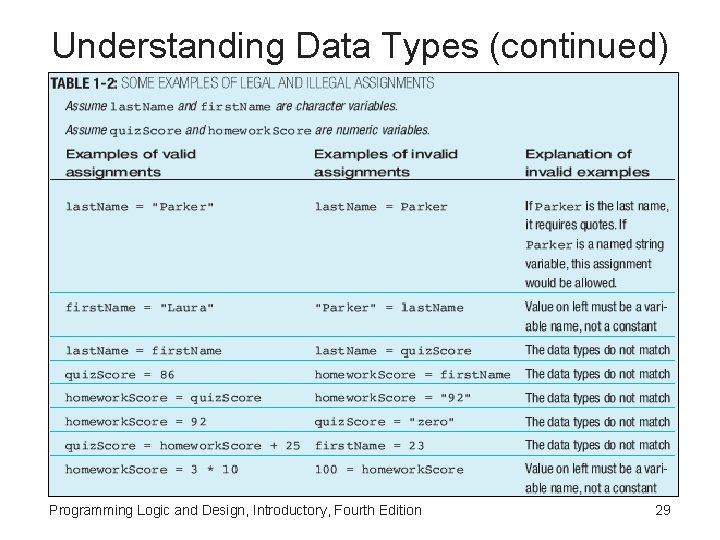 Understanding Data Types (continued)

TABLE 1-2: SOME EXAMPLES OF LEGAL AND ILLEGAL ASSIGNMENTS

Assume lastName and firstName are character variables.

Assume quizScore and homeworkScore are numeric variables.

| Examples of valid assignments | Examples of invalid assignments | Explanation of invalid examples |
|---|---|---|
| lastName = "Parker" | lastName = Parker | If Parker is the last name, it requires quotes. If Parker is a named string variable, this assignment would be allowed. |
| firstName = "Laura" | "Parker" = lastName | Value on left must be a variable name, not a constant |
| lastName = firstName | lastName = quizScore | The data types do not match |
| quizScore = 86 | homeworkScore = firstName | The data types do not match |
| homeworkScore = quizScore | homeworkScore = "92" | The data types do not match |
| homeworkScore = 92 | quizScore = "zero" | The data types do not match |
| quizScore = homeworkScore + 25 | firstName = 23 | The data types do not match |
| homeworkScore = 3 * 10 | 100 = homeworkScore | Value on left must be a variable name, not a constant |

Programming Logic and Design, Introductory, Fourth Edition

29